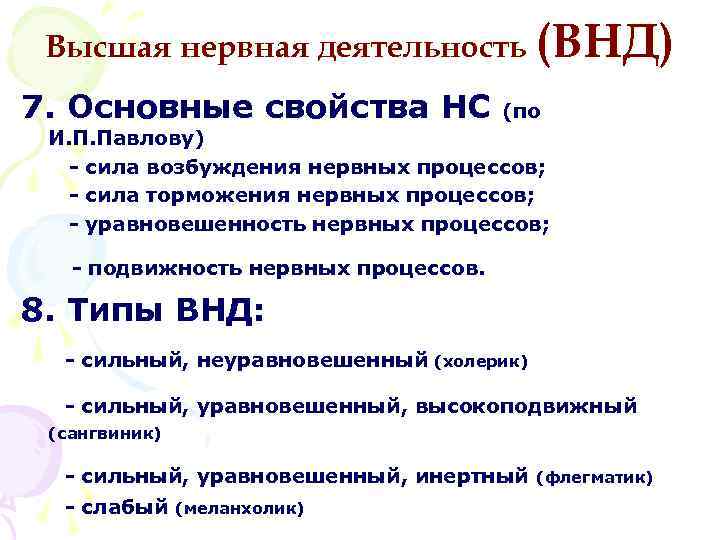 Высшая нервная деятельность (ВНД)

7. Основные свойства НС (по И.П.Павлову)

- сила возбуждения нервных процессов;
- сила торможения нервных процессов;
- уравновешенность нервных процессов;

- подвижность нервных процессов.

8. Типы ВНД:

- сильный, неуравновешенный (холерик)

- сильный, уравновешенный, высокоподвижный (сангвиник)

- сильный, уравновешенный, инертный (флегматик)
- слабый (меланхолик)